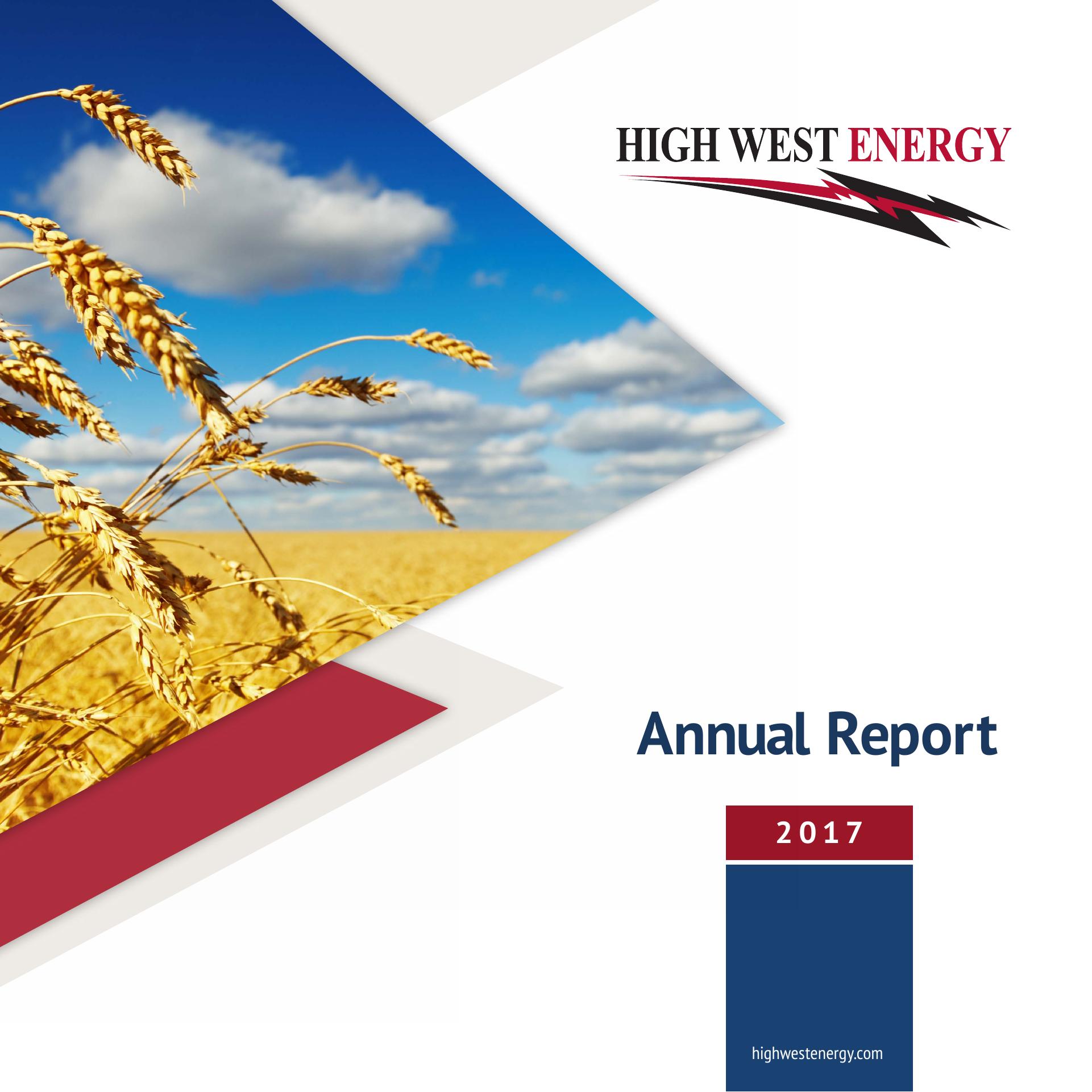 HIGH WEST ENERGY

Annual Report

2017

highwestenergy.com